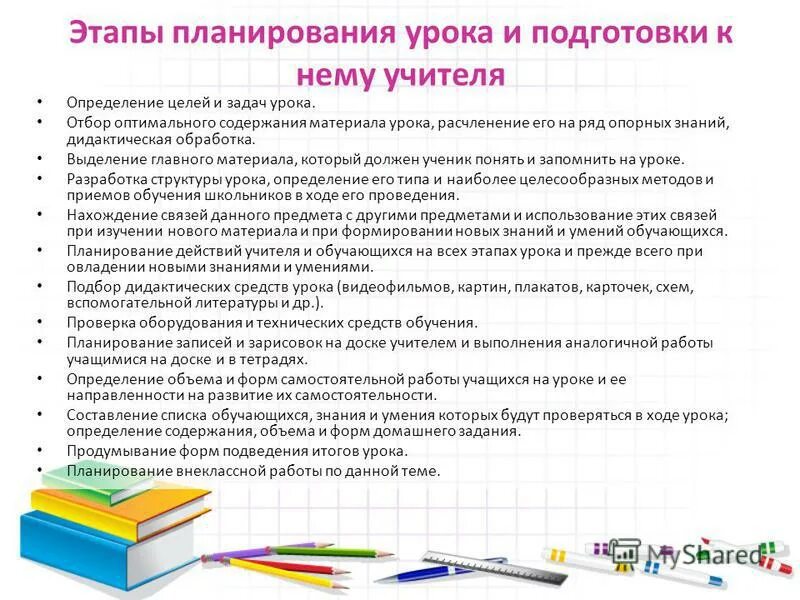 Этапы планирования урока и подготовки к нему учителя

• Определение целей и задач урока.
• Отбор оптимального содержания материала урока, расчленение его на ряд опорных знаний, дидактическая обработка.
• Выделение главного материала, который должен ученик понять и запомнить на уроке.
• Разработка структуры урока, определение его типа и наиболее целесообразных методов и приемов обучения школьников в ходе его проведения.
• Нахождение связей данного предмета с другими предметами и использование этих связей при изучении нового материала и при формировании новых знаний и умений обучающихся.
• Планирование действий учителя и обучающихся на всех этапах урока и прежде всего при овладении новыми знаниями и умениями.
• Подбор дидактических средств урока (видеофильмов, картин, плакатов, карточек, схем, вспомогательной литературы и др.).
• Проверка оборудования и технических средств обучения.
• Планирование записей и зарисовок на доске учителем и выполнения аналогичной работы учащимися на доске и в тетрадях.
• Определение объема и форм самостоятельной работы учащихся на уроке и ее направленности на развитие их самостоятельности.
• Составление списка обучающихся, знания и умения которых будут проверяться в ходе урока; определение содержания, объема и форм домашнего задания.
• Продумывание форм подведения итогов урока.
• Планирование внеклассной работы по данной теме.

MyShared